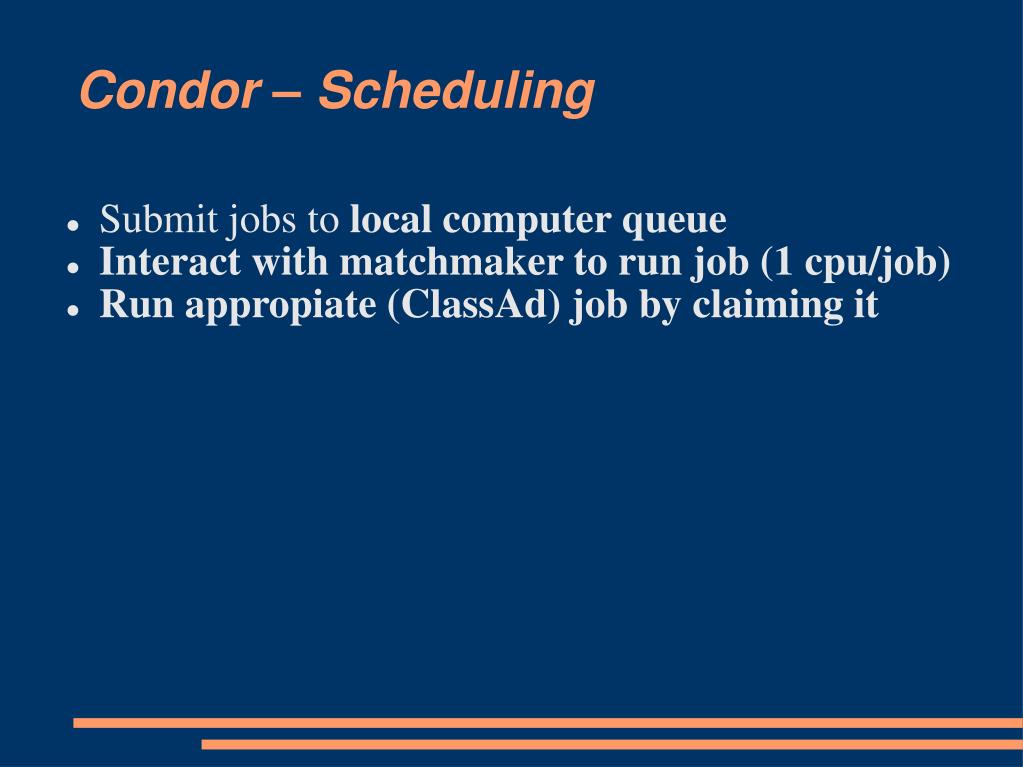 Condor – Scheduling

- Submit jobs to local computer queue
- Interact with matchmaker to run job (1 cpu/job)
- Run appropiate (ClassAd) job by claiming it